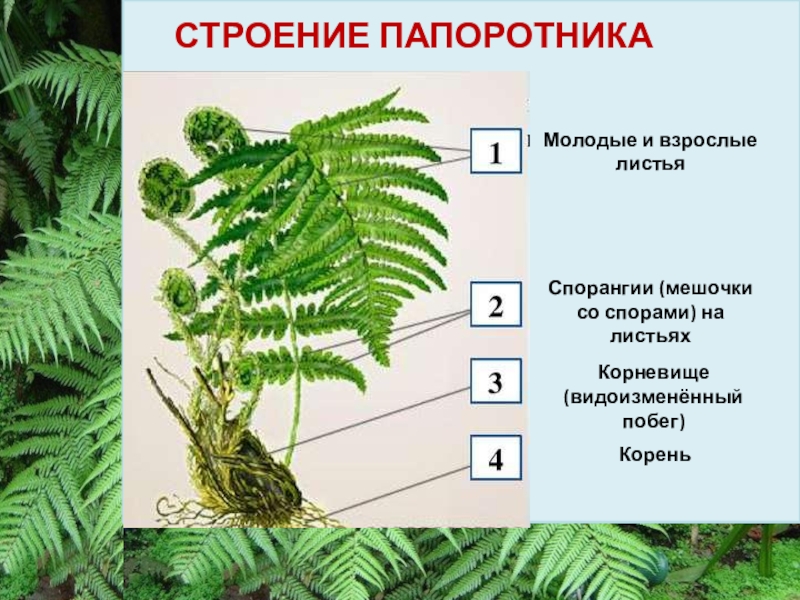 СТРОЕНИЕ ПАПОРОТНИКА

1

Молодые и взрослые листья

2

Спорангии (мешочки со спорами) на листьях

3

Корневище (видоизменённый побег)

4

Корень